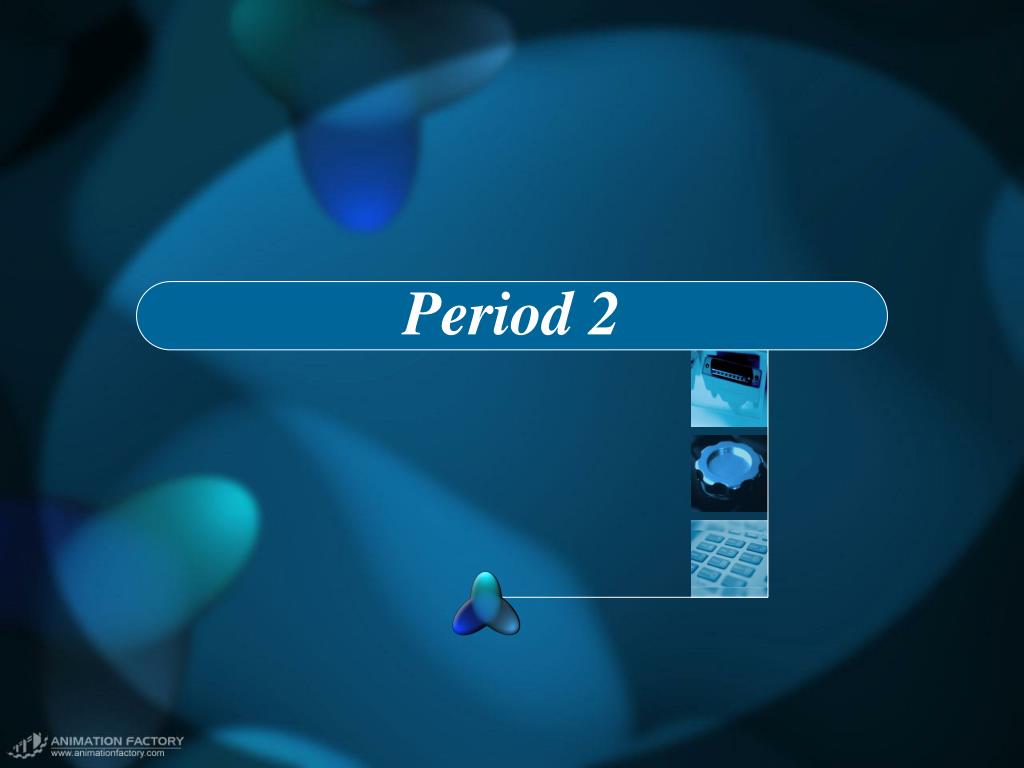 Period 2

ANIMATION FACTORY
www.animationfactory.com